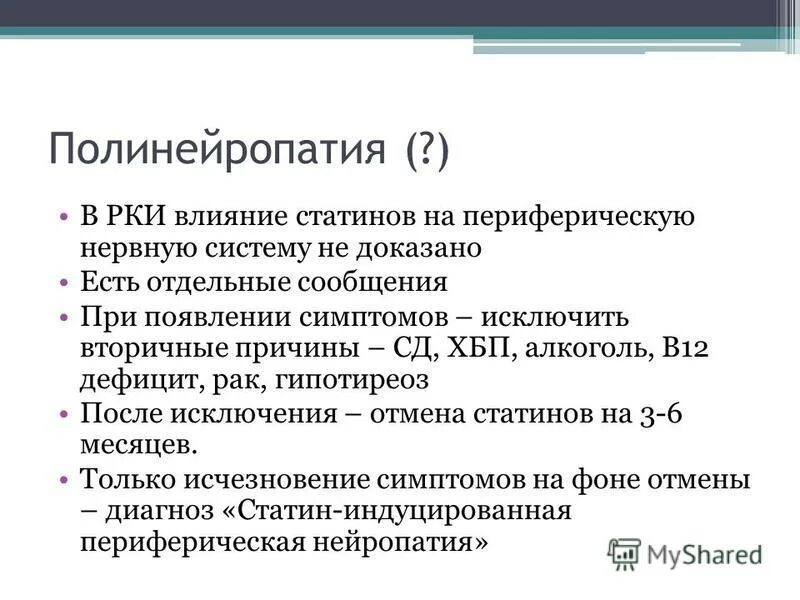 Полинейропатия (?)

• В РКИ влияние статинов на периферическую нервную систему не доказано
• Есть отдельные сообщения
• При появлении симптомов – исключить вторичные причины – СД, ХБП, алкоголь, В12 дефицит, рак, гипотиреоз
• После исключения – отмена статинов на 3-6 месяцев.
• Только исчезновение симптомов на фоне отмены – диагноз «Статин-индуцированная периферическая нейропатия»

MyShared